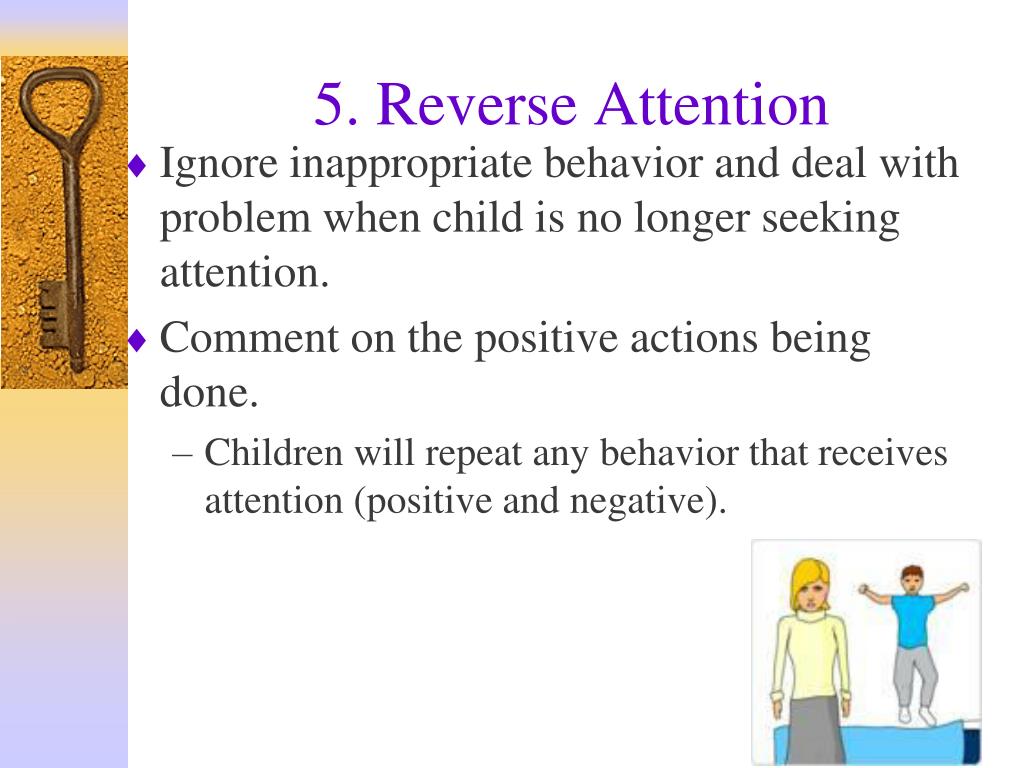 5. Reverse Attention

♦ Ignore inappropriate behavior and deal with problem when child is no longer seeking attention.

♦ Comment on the positive actions being done.

– Children will repeat any behavior that receives attention (positive and negative).